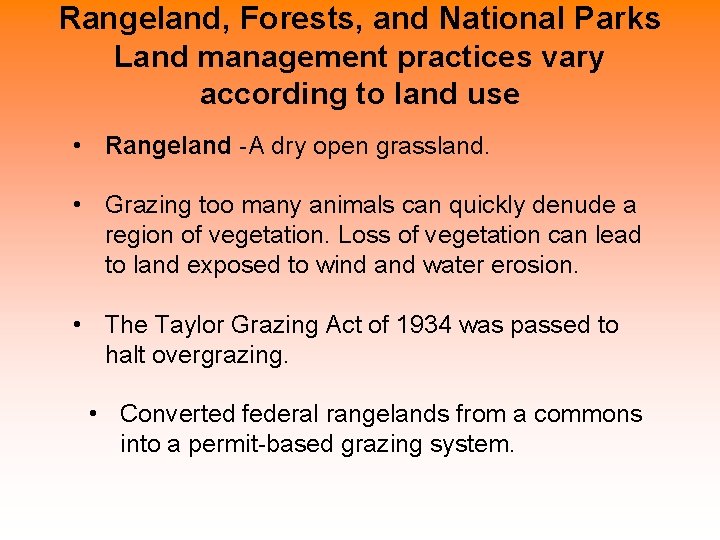 Rangeland, Forests, and National Parks
Land management practices vary according to land use

• Rangeland -A dry open grassland.

• Grazing too many animals can quickly denude a region of vegetation. Loss of vegetation can lead to land exposed to wind and water erosion.

• The Taylor Grazing Act of 1934 was passed to halt overgrazing.

• Converted federal rangelands from a commons into a permit-based grazing system.